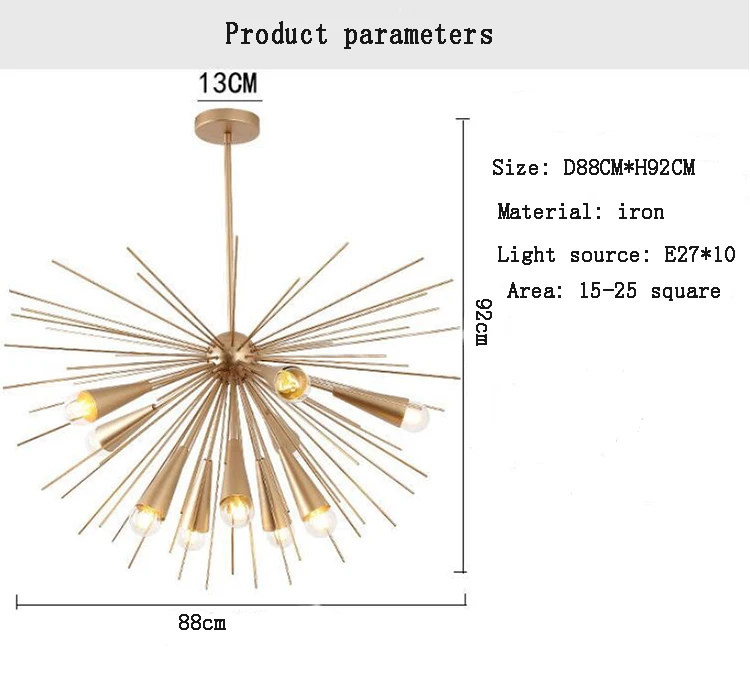 Product parameters

13CM

Size: D88CM*H92CM

Material: iron

Light source: E27*10

Area: 15-25 square

92cm

88cm